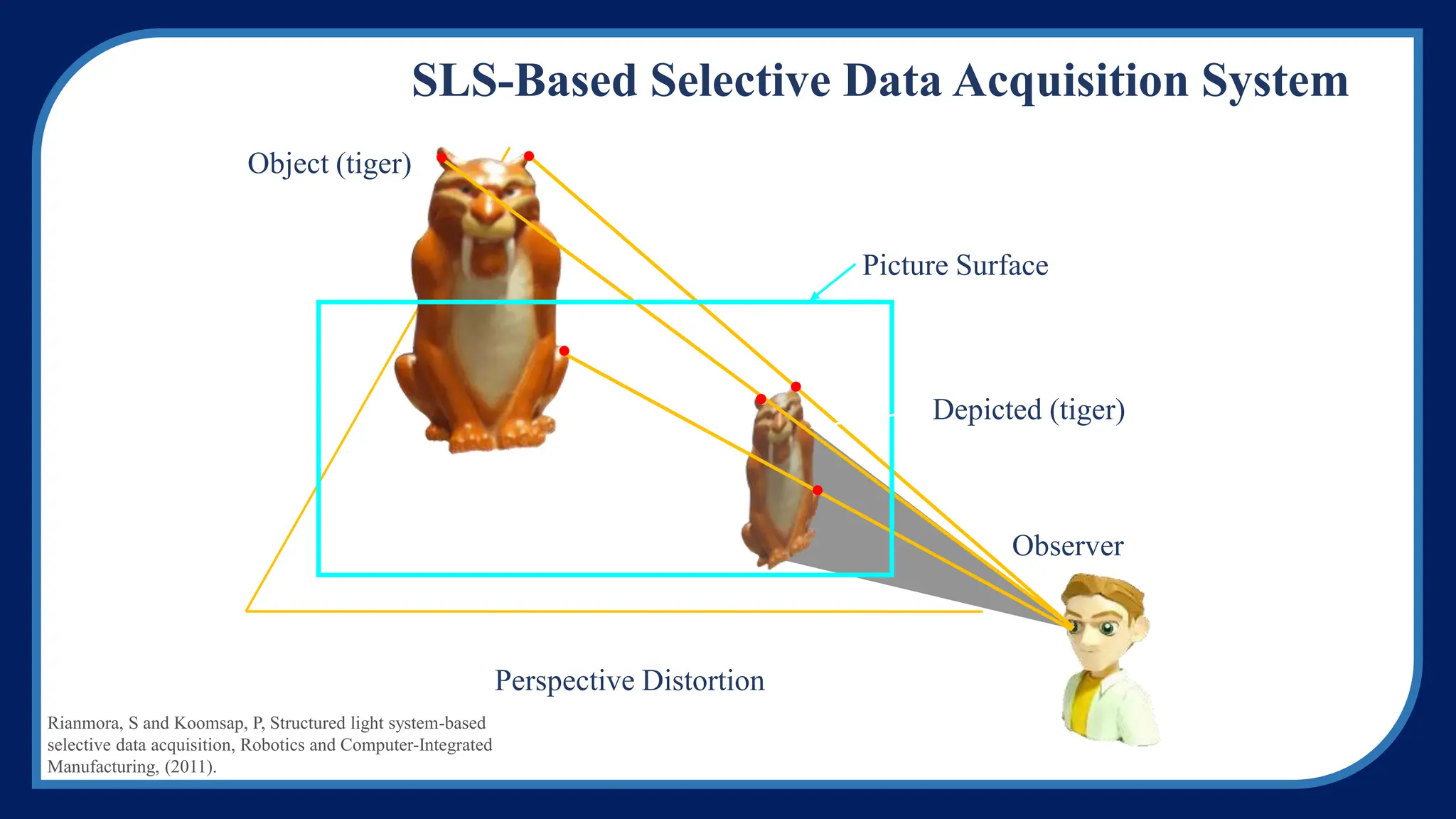 SLS-Based Selective Data Acquisition System

Object (tiger)

Picture Surface

Depicted (tiger)

Observer

Perspective Distortion

Rianmora, S and Koomsap, P, Structured light system-based selective data acquisition, Robotics and Computer-Integrated Manufacturing, (2011).